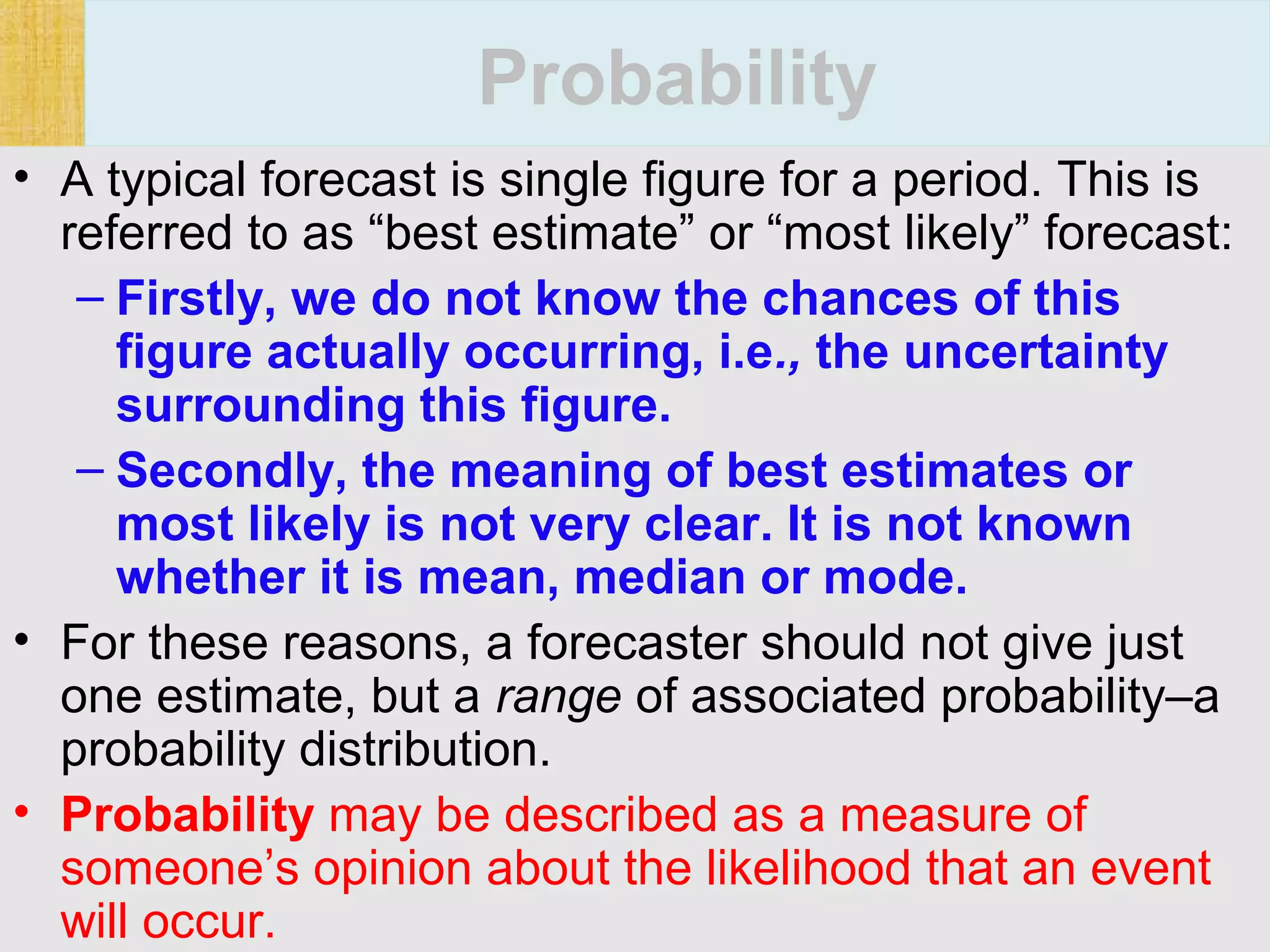 Probability

• A typical forecast is single figure for a period. This is referred to as “best estimate” or “most likely” forecast:

– Firstly, we do not know the chances of this figure actually occurring, i.e., the uncertainty surrounding this figure.

– Secondly, the meaning of best estimates or most likely is not very clear. It is not known whether it is mean, median or mode.

• For these reasons, a forecaster should not give just one estimate, but a range of associated probability–a probability distribution.

• Probability may be described as a measure of someone’s opinion about the likelihood that an event will occur.